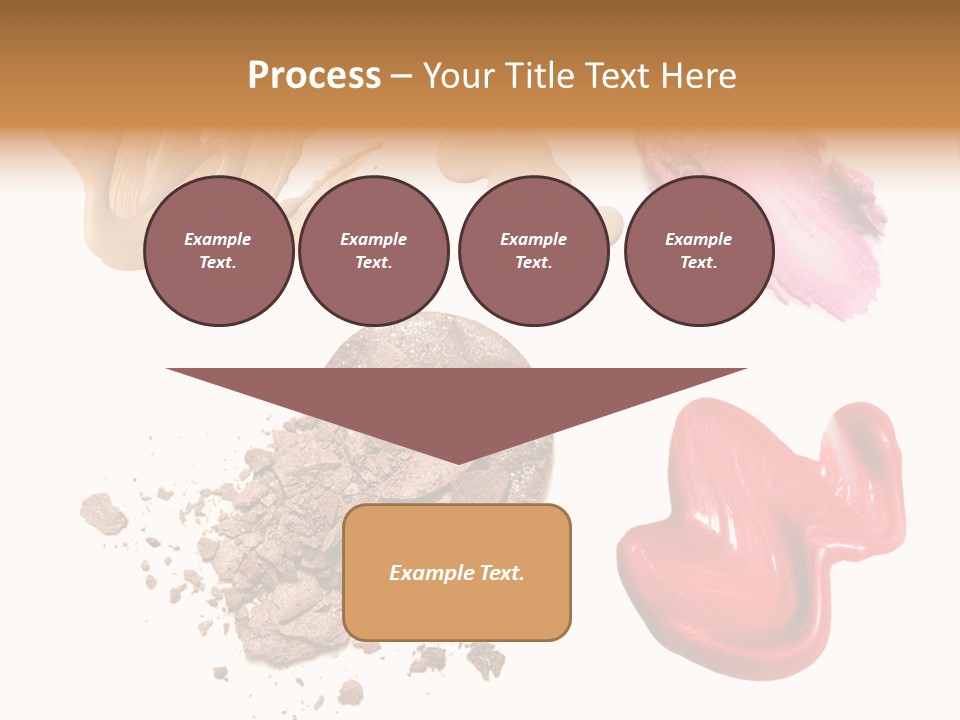 Process – Your Title Text Here

Example Text.

Example Text.

Example Text.

Example Text.

Example Text.